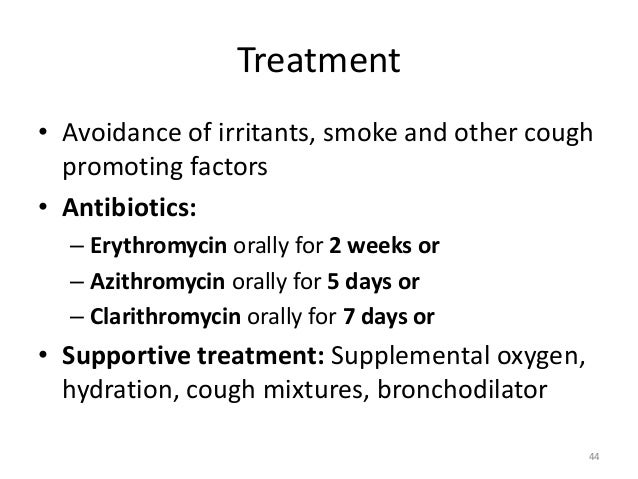 Treatment

• Avoidance of irritants, smoke and other cough promoting factors
• Antibiotics:
– Erythromycin orally for 2 weeks or
– Azithromycin orally for 5 days or
– Clarithromycin orally for 7 days or
• Supportive treatment: Supplemental oxygen, hydration, cough mixtures, bronchodilator

44